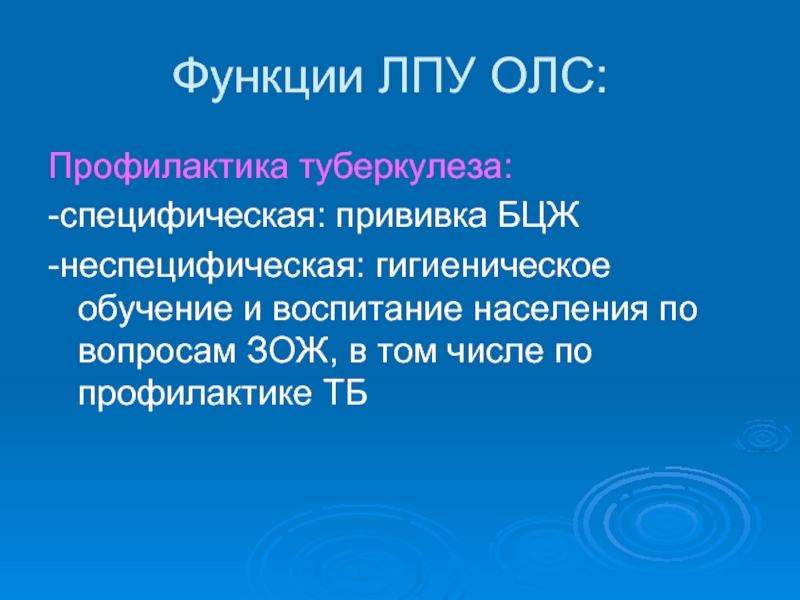 Функции ЛПУ ОЛС:

Профилактика туберкулеза:

-специфическая: прививка БЦЖ

-неспецифическая: гигиеническое обучение и воспитание населения по вопросам ЗОЖ, в том числе по профилактике ТБ